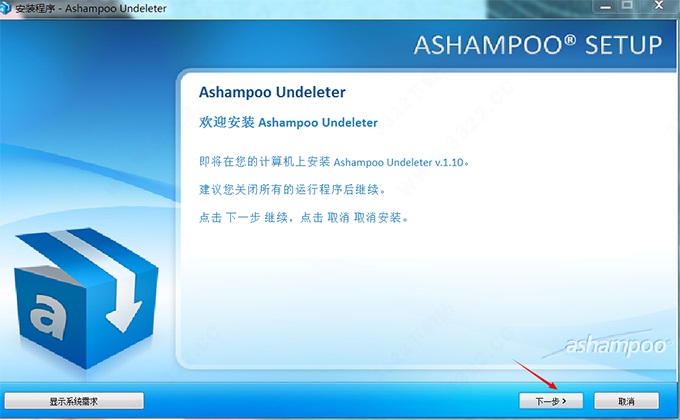 安装程序 - Ashampoo Undeleter

ASHAMPOO® SETUP

Ashampoo Undeleter

欢迎安装 Ashampoo Undeleter

即将在您的计算机上安装 Ashampoo Undeleter v.1.10。

建议您关闭所有的运行程序后继续。

点击 下一步 继续，点击 取消 取消安装。

a

ashampoo®

显示系统需求

下一步 >

取消